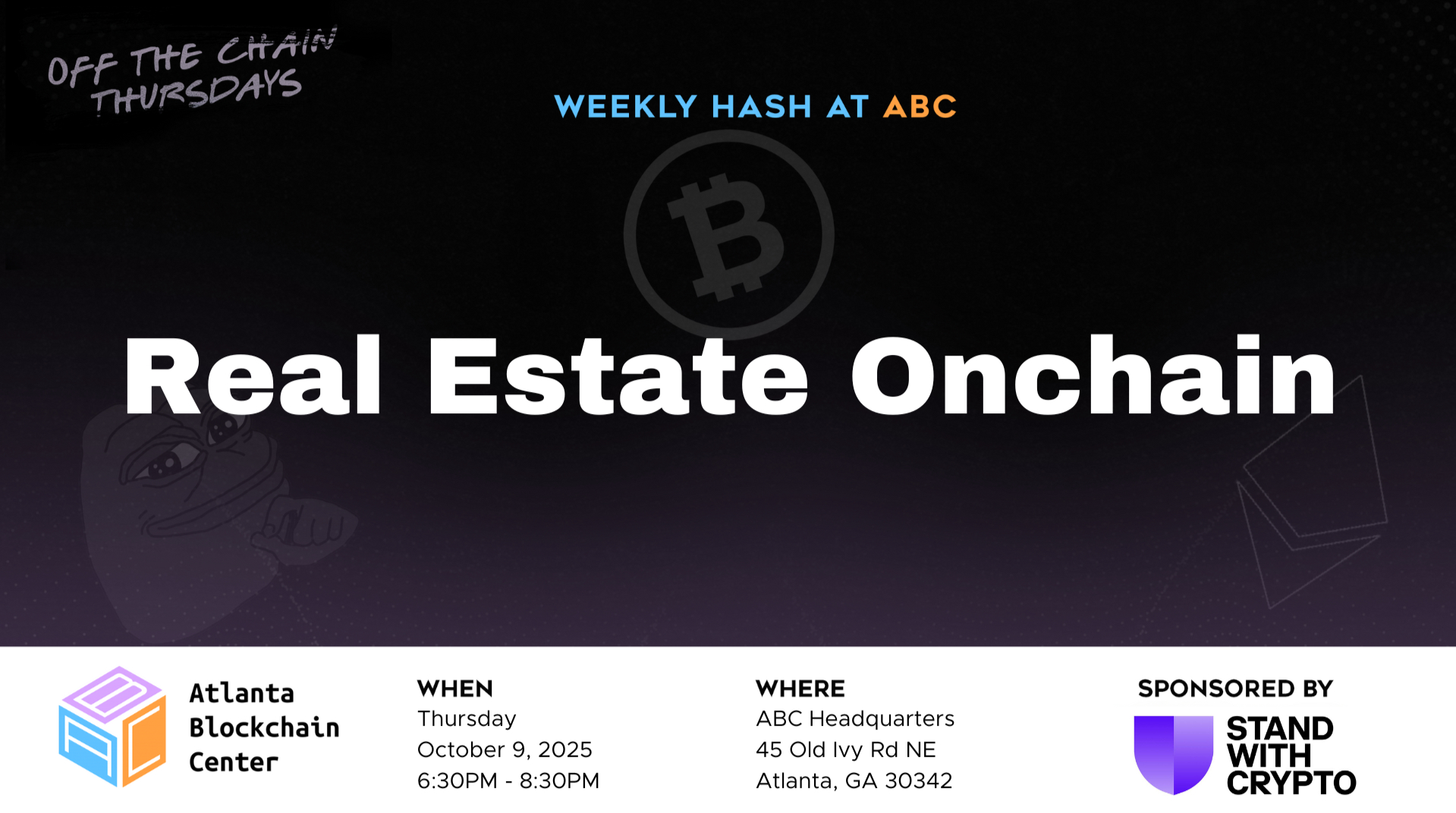 OFF THE CHAIN THURSDAYS

WEEKLY HASH AT ABC

Real Estate Onchain

Atlanta Blockchain Center

WHEN
Thursday
October 9, 2025
6:30PM - 8:30PM

WHERE
ABC Headquarters
45 Old Ivy Rd NE
Atlanta, GA 30342

SPONSORED BY
STAND WITH CRYPTO